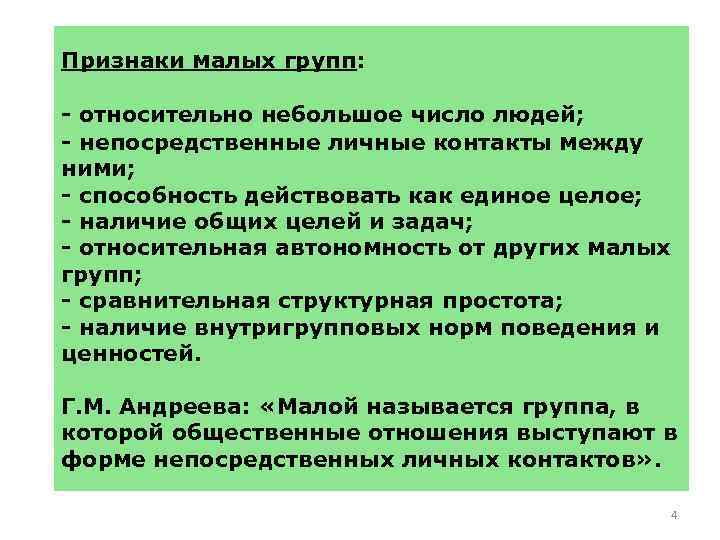 Признаки малых групп:

- относительно небольшое число людей;
- непосредственные личные контакты между ними;
- способность действовать как единое целое;
- наличие общих целей и задач;
- относительная автономность от других малых групп;
- сравнительная структурная простота;
- наличие внутригрупповых норм поведения и ценностей.

Г.М. Андреева: «Малой называется группа, в которой общественные отношения выступают в форме непосредственных личных контактов».

4